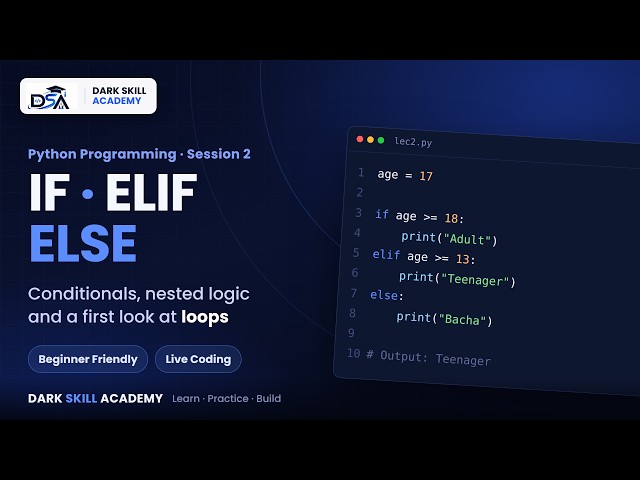 DSA DARK SKILL ACADEMY

Python Programming · Session 2

IF · ELIF ELSE

Conditionals, nested logic and a first look at loops

Beginner Friendly

Live Coding

DARK SKILL ACADEMY Learn · Practice · Build

lec2.py

1 age = 17
2
3 if age >= 18:
4     print("Adult")
5 elif age >= 13:
6     print("Teenager")
7 else:
8     print("Bacha")
9
10 # Output: Teenager